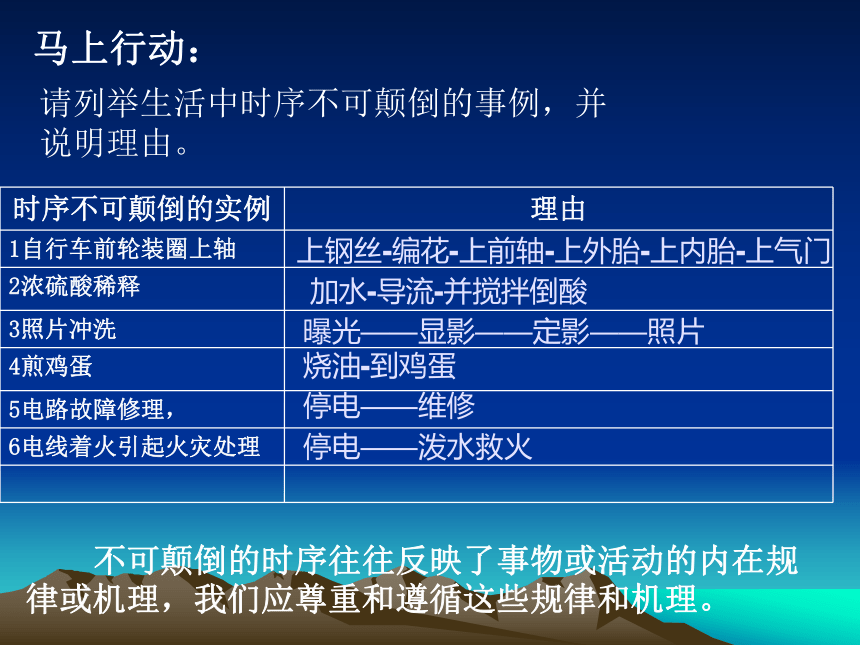 马上行动：

请列举生活中时序不可颠倒的事例，并说明理由。

| 时序不可颠倒的实例 | 理由 |
|---|---|
| 1自行车前轮装圈上轴 | 上钢丝-编花-上前轴-上外胎-上内胎-上气门 |
| 2浓硫酸稀释 | 加水-导流-并搅拌倒酸 |
| 3照片冲洗 | 曝光——显影——定影——照片 |
| 4煎鸡蛋 | 烧油-到鸡蛋 |
| 5电路故障修理， | 停电——维修 |
| 6电线着火引起火灾处理 | 停电——泼水救火 |
| | |

不可颠倒的时序往往反映了事物或活动的内在规律或机理，我们应尊重和遵循这些规律和机理。